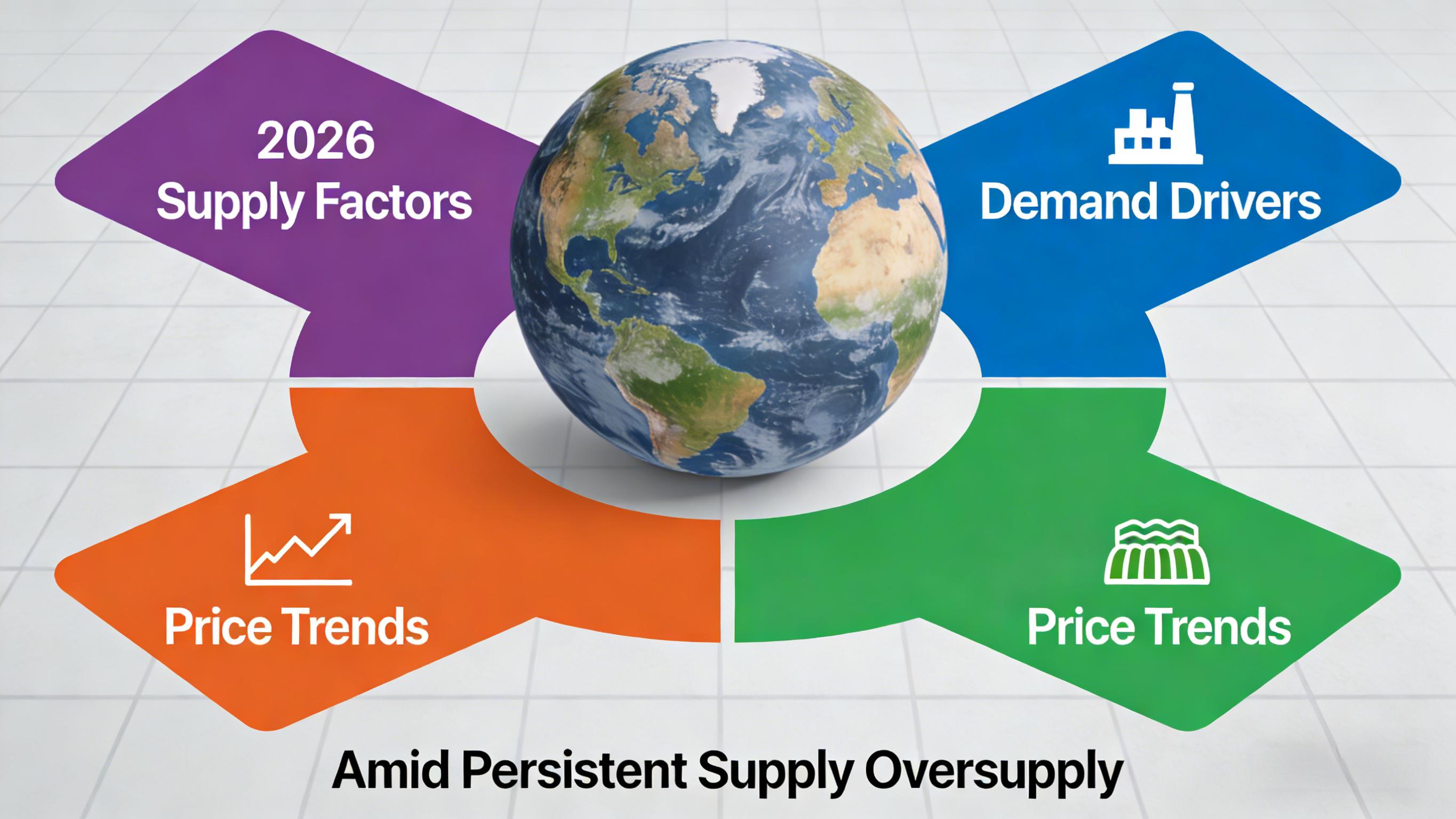 2026
Supply Factors

Demand Drivers

Price Trends

Price Trends

Amid Persistent Supply Oversupply